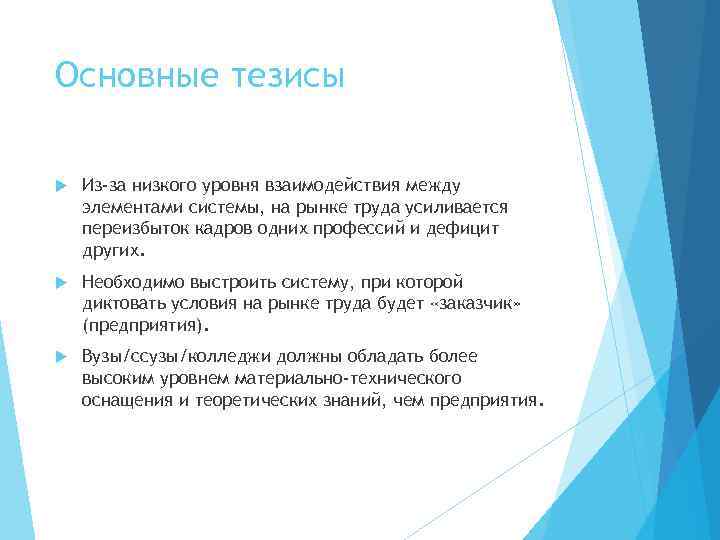 Основные тезисы

Из-за низкого уровня взаимодействия между элементами системы, на рынке труда усиливается переизбыток кадров одних профессий и дефицит других.

Необходимо выстроить систему, при которой диктовать условия на рынке труда будет «заказчик» (предприятия).

Вузы/ссузы/колледжи должны обладать более высоким уровнем материально-технического оснащения и теоретических знаний, чем предприятия.